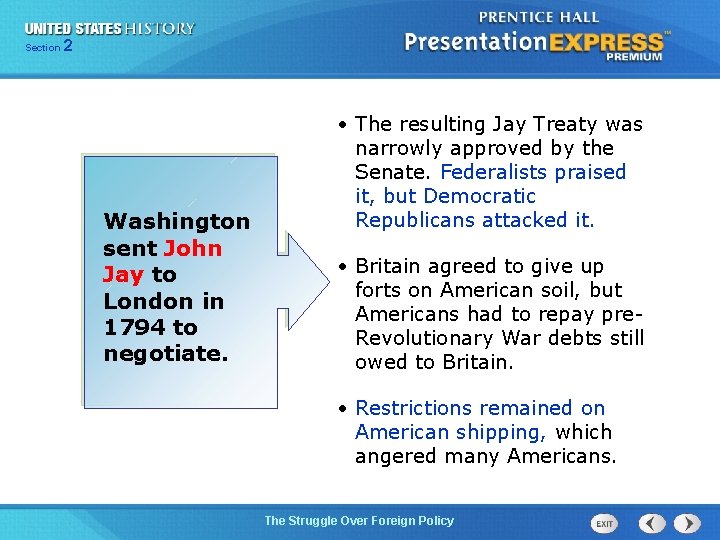 UNITED STATES HISTORY
Section 2

PRENTICE HALL
PresentationEXPRESS™
PREMIUM

Washington sent John Jay to London in 1794 to negotiate.

• The resulting Jay Treaty was narrowly approved by the Senate. Federalists praised it, but Democratic Republicans attacked it.

• Britain agreed to give up forts on American soil, but Americans had to repay pre-Revolutionary War debts still owed to Britain.

• Restrictions remained on American shipping, which angered many Americans.

The Struggle Over Foreign Policy

EXIT